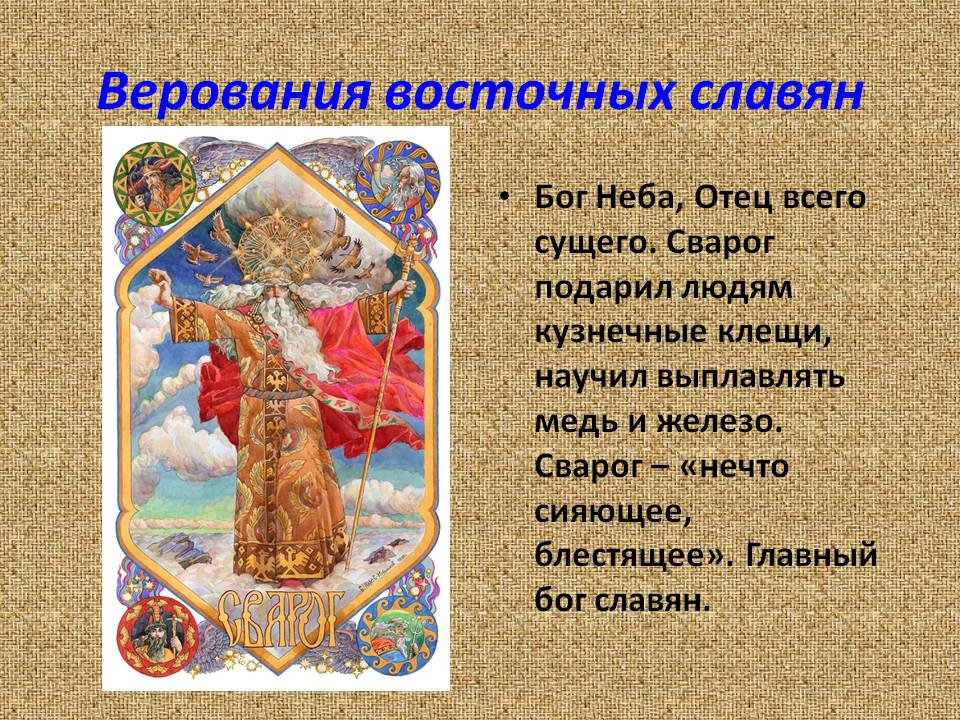 Верования восточных славян

СВАРОГ

• Бог Неба, Отец всего сущего. Сварог подарил людям кузнечные клещи, научил выплавлять медь и железо. Сварог – «нечто сияющее, блестящее». Главный бог славян.